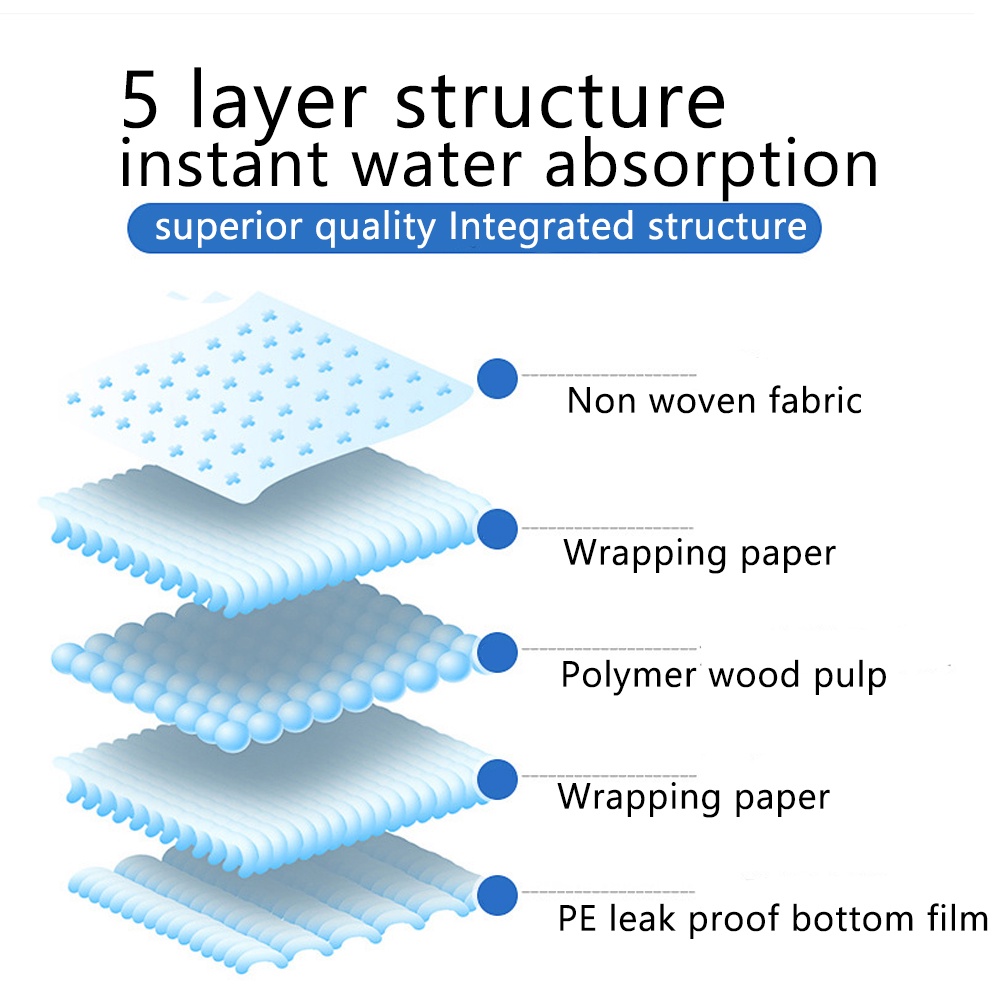 5 layer structure
instant water absorption

superior quality Integrated structure

Non woven fabric

Wrapping paper

Polymer wood pulp

Wrapping paper

PE leak proof bottom film